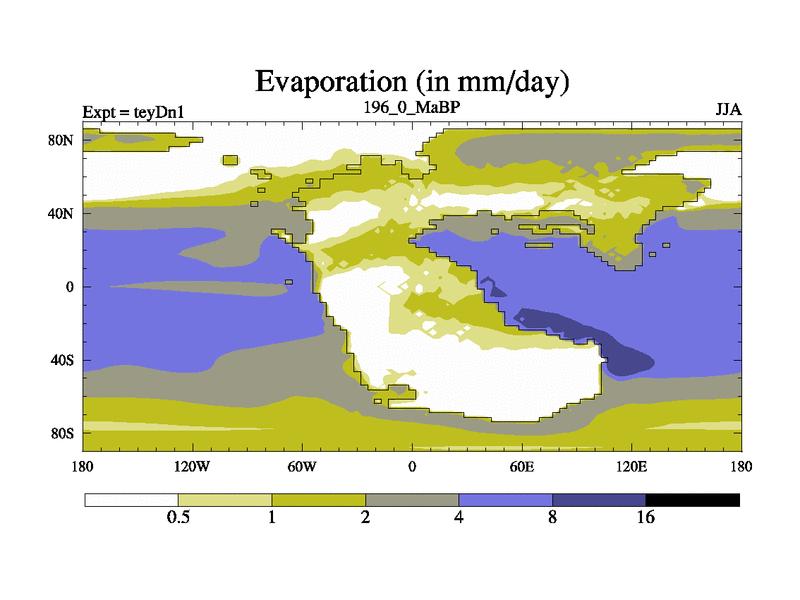 Evaporation (in mm/day)

Expt = teyDn1

196_0_MaBP

JJA

80N

40N

0

40S

80S

180

120W

60W

0

60E

120E

180

0.5

1

2

4

8

16